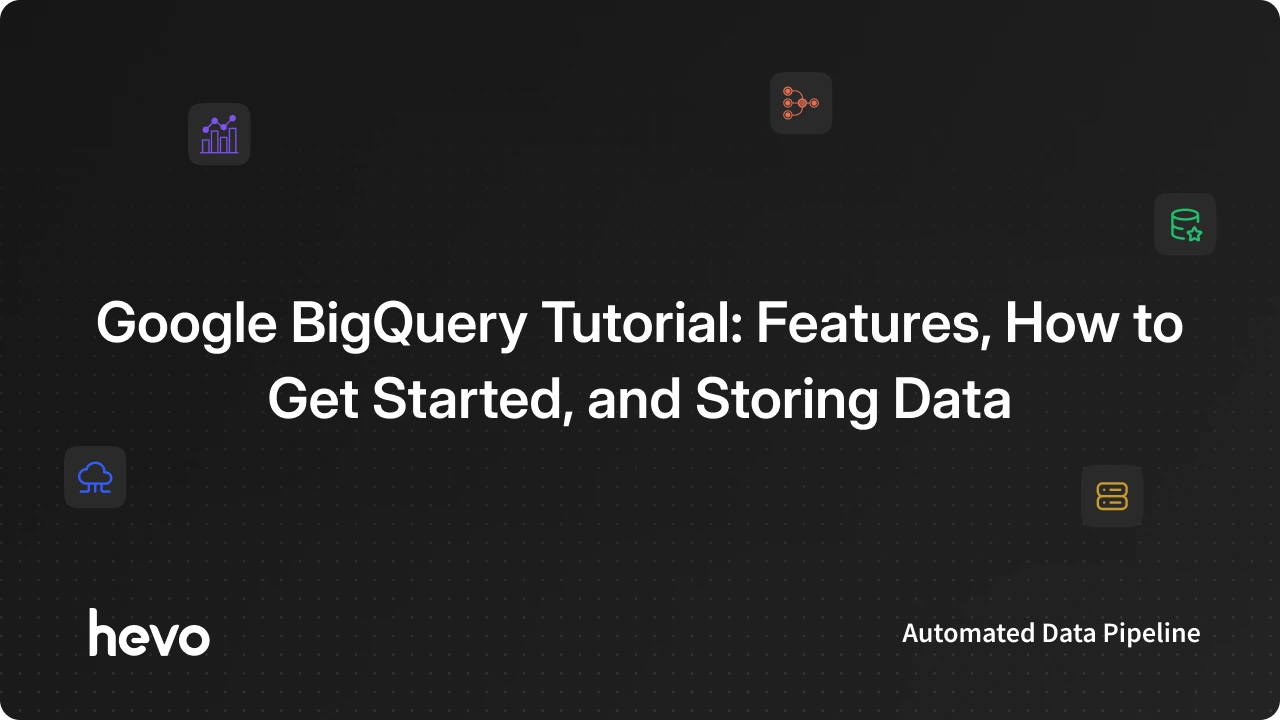 Google BigQuery Tutorial: Features, How to Get Started, and Storing Data

hevo

Automated Data Pipeline